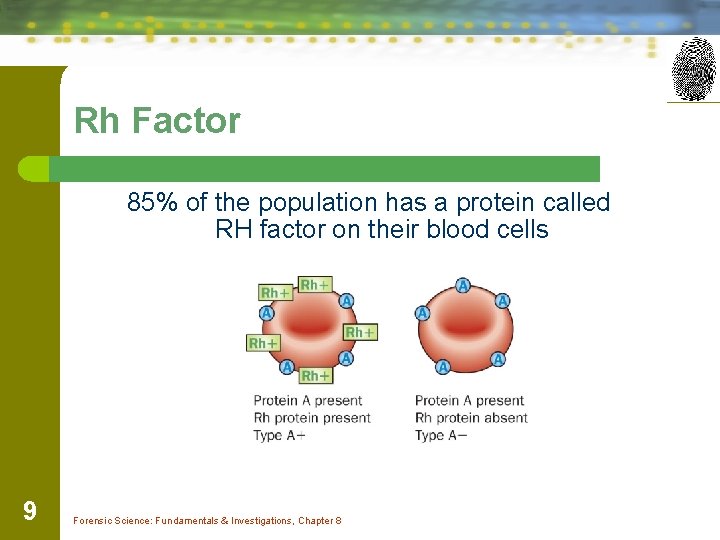 Rh Factor

85% of the population has a protein called RH factor on their blood cells

Rh+ Rh+ A A Rh+ Rh+ A A Rh+

Protein A present
Rh protein present
Type A+

A A A A A

Protein A present
Rh protein absent
Type A−

9

Forensic Science: Fundamentals & Investigations, Chapter 8